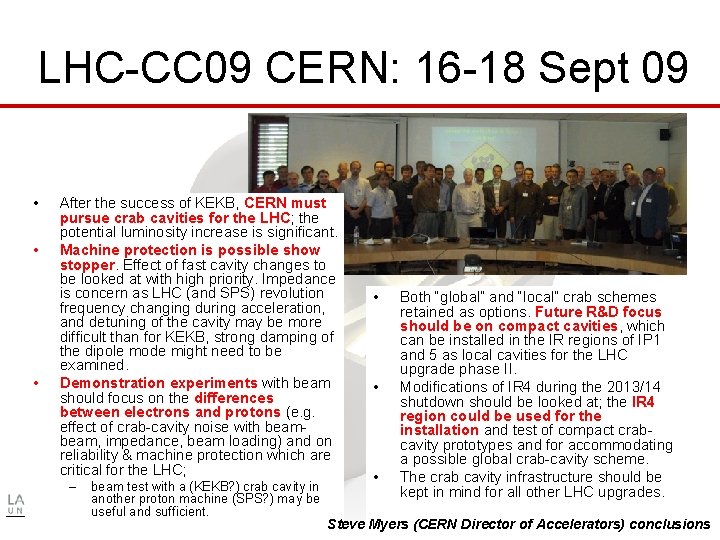 LHC-CC09 CERN: 16-18 Sept 09

• After the success of KEKB, CERN must pursue crab cavities for the LHC; the potential luminosity increase is significant.
• Machine protection is possible show stopper. Effect of fast cavity changes to be looked at with high priority. Impedance is concern as LHC (and SPS) revolution frequency changing during acceleration, and detuning of the cavity may be more difficult than for KEKB, strong damping of the dipole mode might need to be examined.
• Demonstration experiments with beam should focus on the differences between electrons and protons (e.g. effect of crab-cavity noise with beam-beam, impedance, beam loading) and on reliability & machine protection which are critical for the LHC;
– beam test with a (KEKB?) crab cavity in another proton machine (SPS?) may be useful and sufficient.

• Both "global" and "local" crab schemes retained as options. Future R&D focus should be on compact cavities, which can be installed in the IR regions of IP1 and 5 as local cavities for the LHC upgrade phase II.
• Modifications of IR4 during the 2013/14 shutdown should be looked at; the IR4 region could be used for the installation and test of compact crab-cavity prototypes and for accommodating a possible global crab-cavity scheme.
• The crab cavity infrastructure should be kept in mind for all other LHC upgrades.

LA
UN

Steve Myers (CERN Director of Accelerators) conclusions